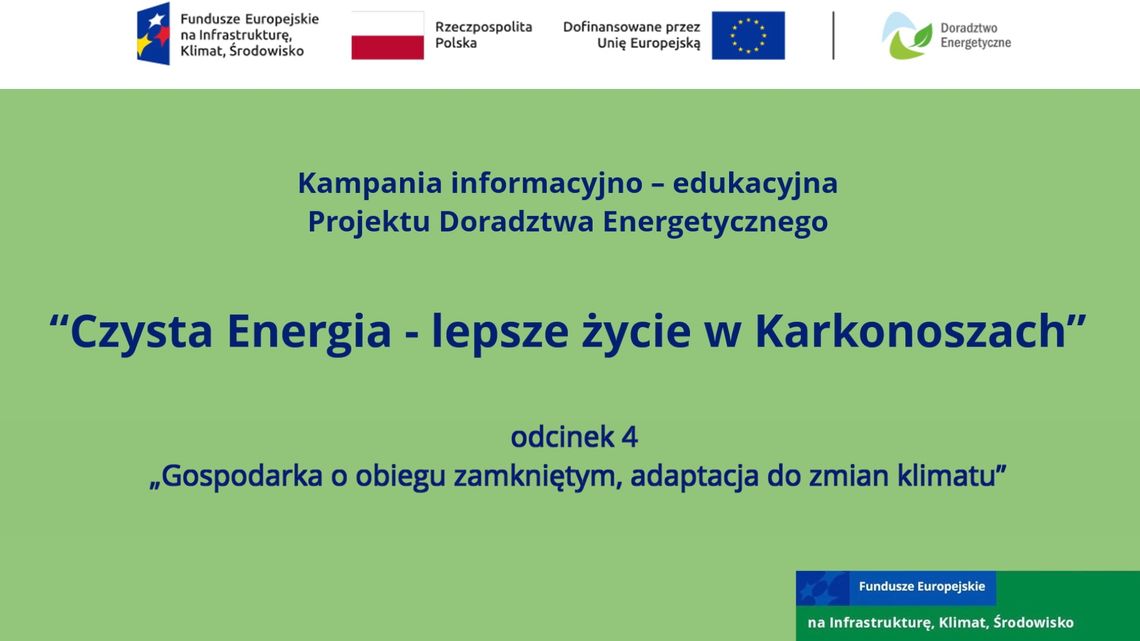 Fundusze Europejskie na Infrastrukturę, Klimat, Środowisko

Rzeczpospolita Polska

Dofinansowane przez Unię Europejską

Doradztwo Energetyczne

Kampania informacyjno – edukacyjna
Projektu Doradztwa Energetycznego

“Czysta Energia - lepsze życie w Karkonoszach”

odcinek 4
„Gospodarka o obiegu zamkniętym, adaptacja do zmian klimatu”

Fundusze Europejskie
na Infrastrukturę, Klimat, Środowisko